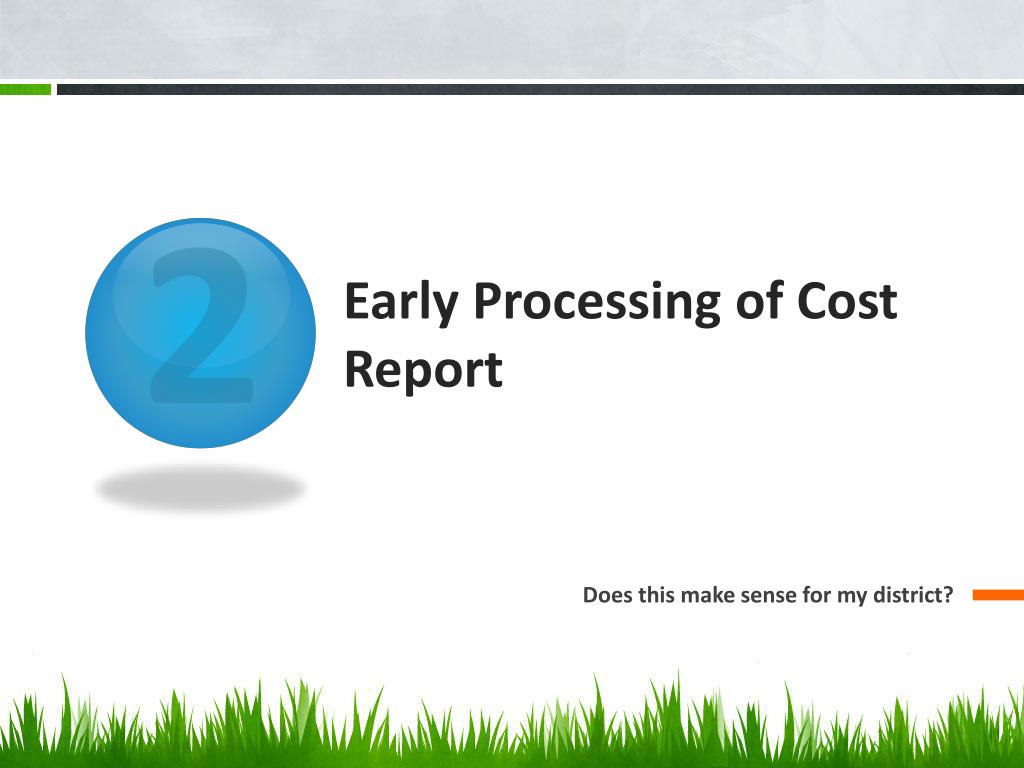 2

Early Processing of Cost Report

Does this make sense for my district?